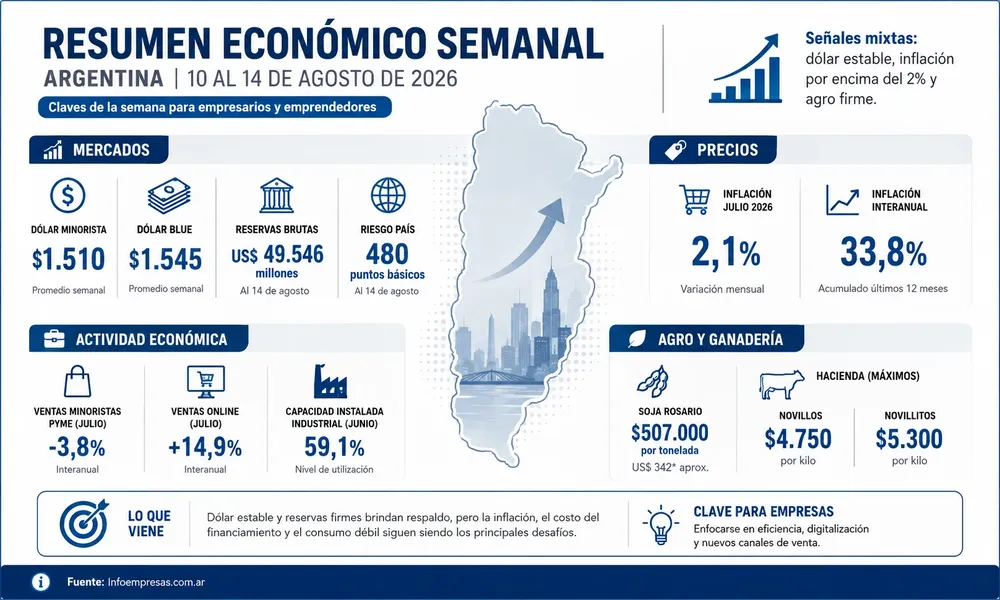 RESUMEN ECONÓMICO SEMANAL
ARGENTINA | 10 AL 14 DE AGOSTO DE 2026
Claves de la semana para empresarios y emprendedores

Señales mixtas: dólar estable, inflación por encima del 2% y agro firme.

MERCADOS

DÓLAR MINORISTA
$1.510
Promedio semanal

DÓLAR BLUE
$1.545
Promedio semanal

RESERVAS BRUTAS
US$ 49.546 millones
Al 14 de agosto

RIESGO PAÍS
480 puntos básicos
Al 14 de agosto

PRECIOS

INFLACIÓN JULIO 2026
2,1%
Variación mensual

INFLACIÓN INTERANUAL
33,8%
Acumulado últimos 12 meses

ACTIVIDAD ECONÓMICA

VENTAS MINORISTAS PYME (JULIO)
-3,8%
Interanual

VENTAS ONLINE (JULIO)
+14,9%
Interanual

CAPACIDAD INSTALADA INDUSTRIAL (JUNIO)
59,1%
Nivel de utilización

AGRO Y GANADERÍA

SOJA ROSARIO
$507.000
por tonelada
US$ 342* aprox.

HACIENDA (MÁXIMOS)
NOVILLOS
$4.750
por kilo

NOVILLITOS
$5.300
por kilo

LO QUE VIENE
Dólar estable y reservas firmes brindan respaldo, pero la inflación, el costo del financiamiento y el consumo débil siguen siendo los principales desafíos.

CLAVE PARA EMPRESAS
Enfocarse en eficiencia, digitalización y nuevos canales de venta.

Fuente: Infoempresas.com.ar